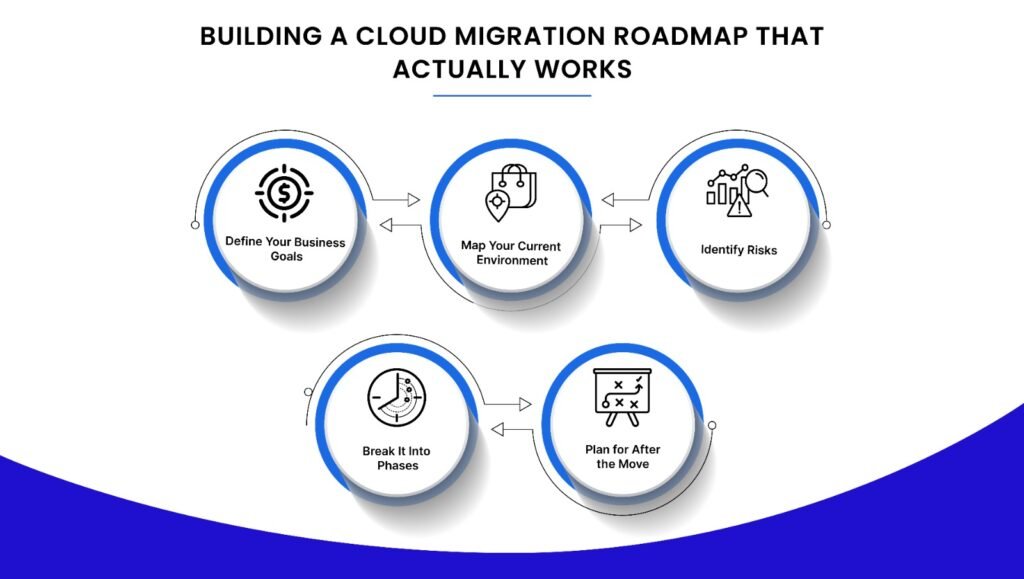 BUILDING A CLOUD MIGRATION ROADMAP THAT ACTUALLY WORKS

Define Your Business Goals

Map Your Current Environment

Identify Risks

Break It Into Phases

Plan for After the Move